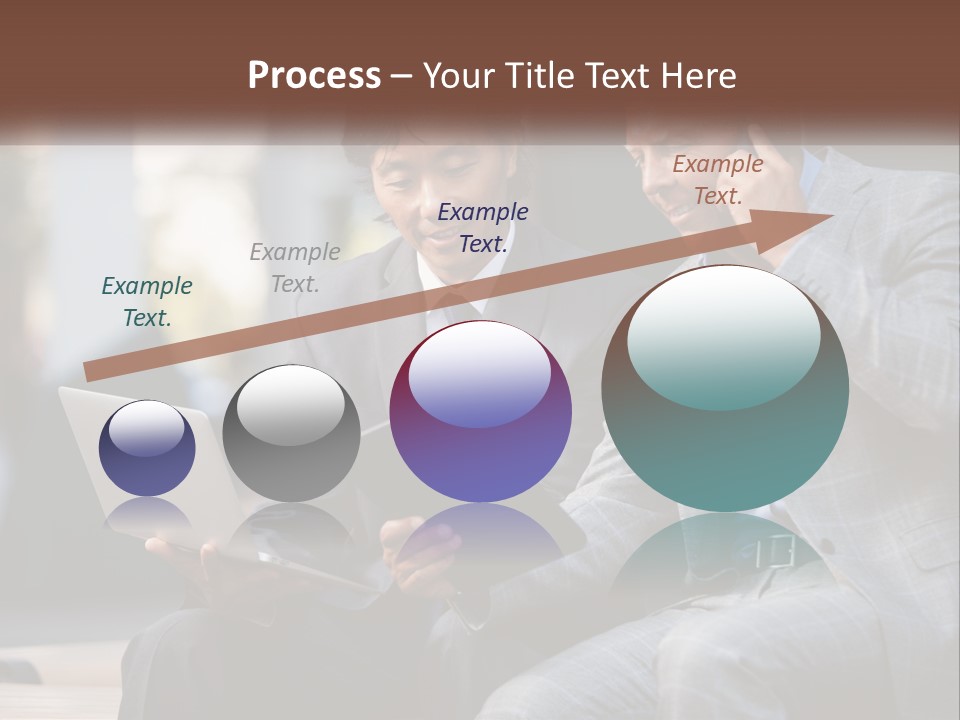 Process – Your Title Text Here

Example Text.

Example Text.

Example Text.

Example Text.